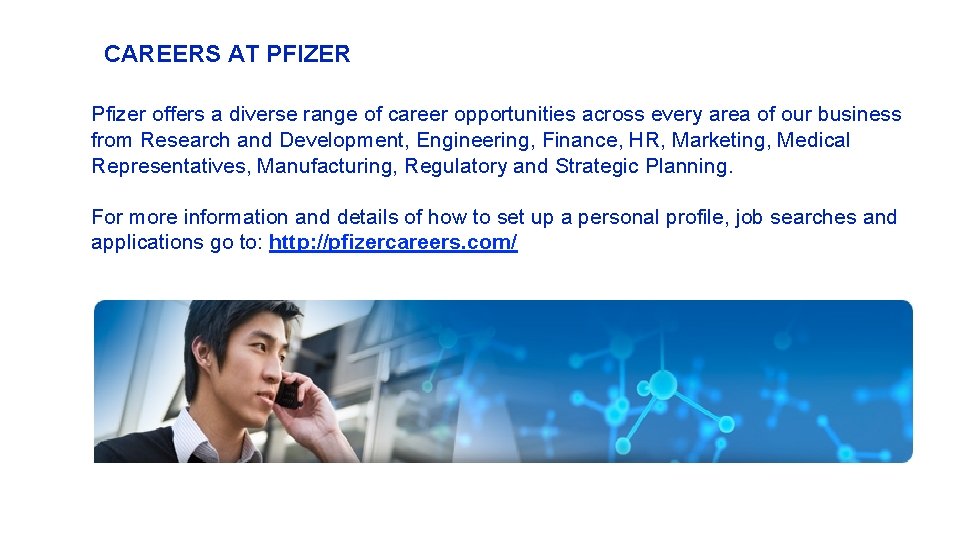 CAREERS AT PFIZER

Pfizer offers a diverse range of career opportunities across every area of our business from Research and Development, Engineering, Finance, HR, Marketing, Medical Representatives, Manufacturing, Regulatory and Strategic Planning.

For more information and details of how to set up a personal profile, job searches and applications go to: http://pfizercareers.com/